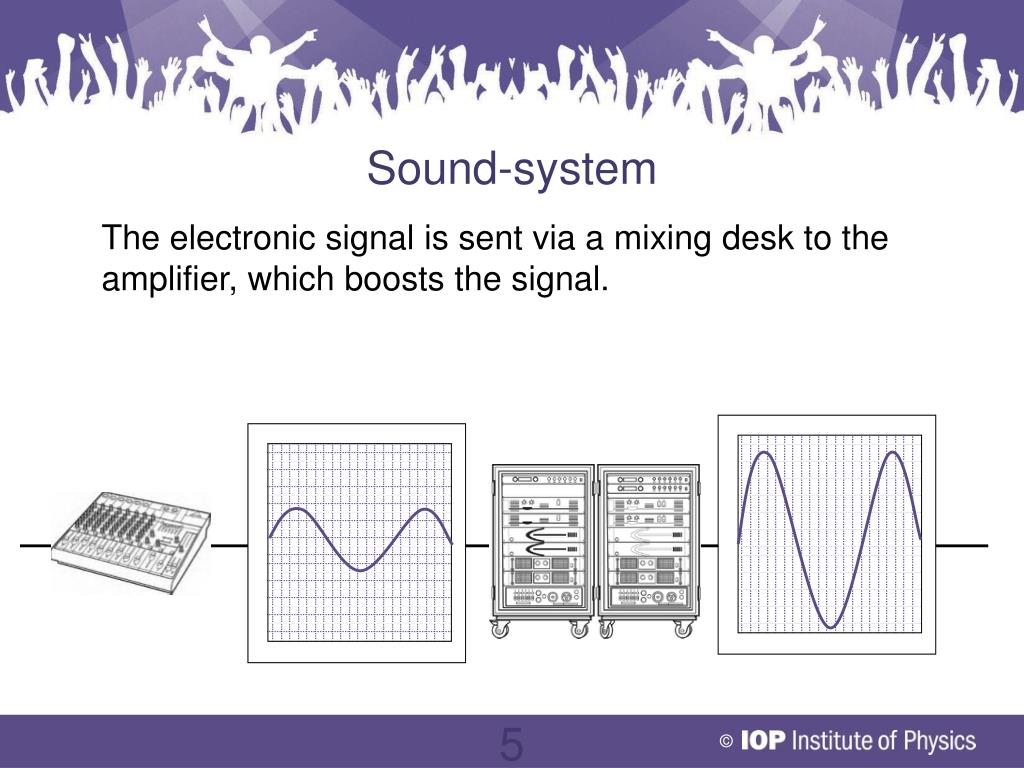 Sound-system

The electronic signal is sent via a mixing desk to the amplifier, which boosts the signal.

5

© IOP Institute of Physics